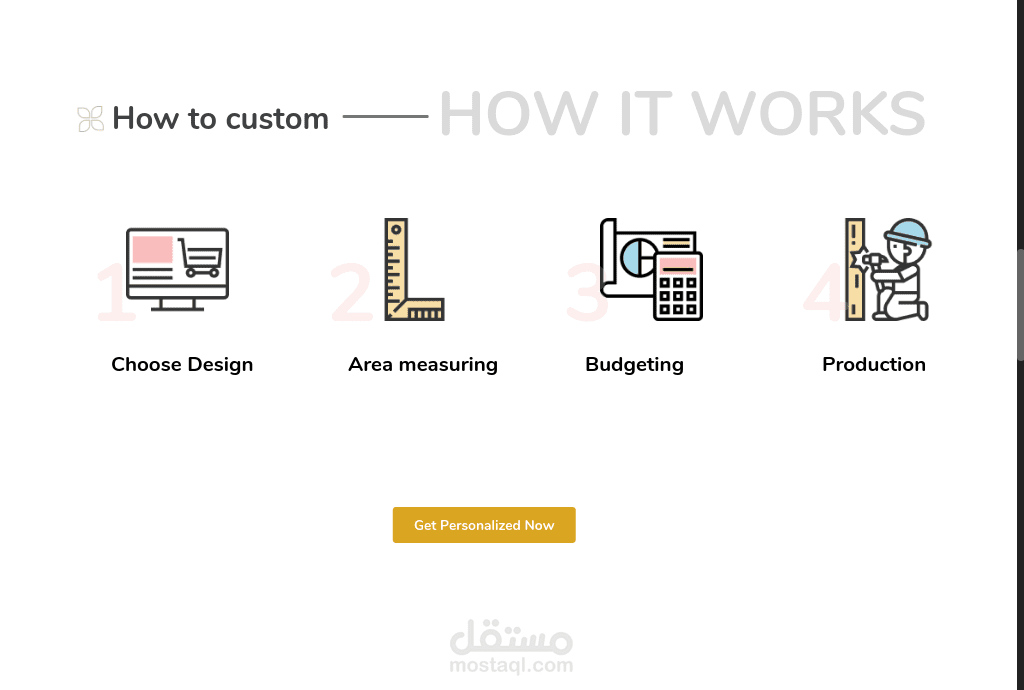 How to custom HOW IT WORKS

1 Choose Design

2 Area measuring

3 Budgeting

4 Production

Get Personalized Now

مستقل
mostaql.com